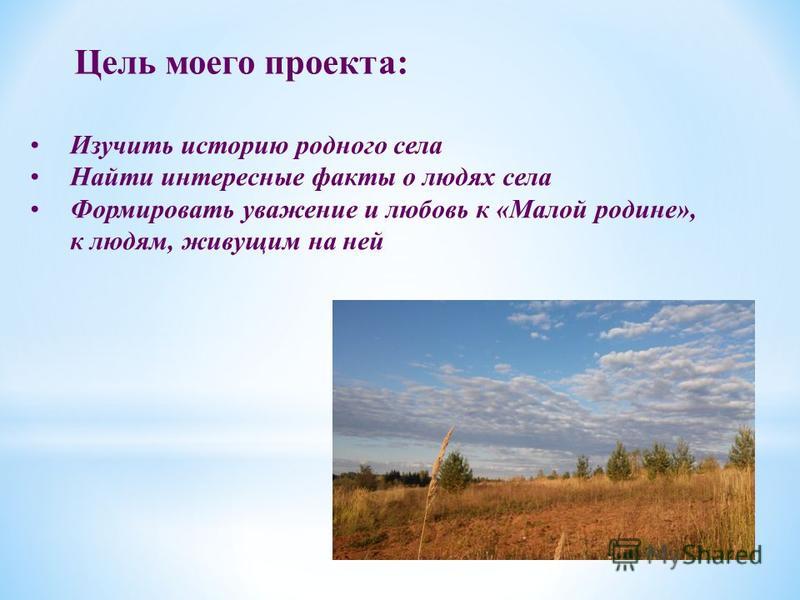 Цель моего проекта:

• Изучить историю родного села
• Найти интересные факты о людях села
• Формировать уважение и любовь к «Малой родине», к людям, живущим на ней

MyShared